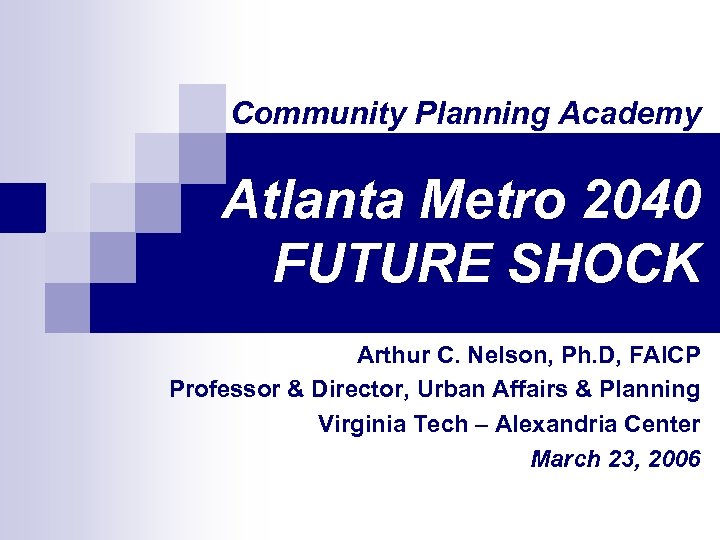 Community Planning Academy

Atlanta Metro 2040 FUTURE SHOCK

Arthur C. Nelson, Ph.D, FAICP
Professor & Director, Urban Affairs & Planning
Virginia Tech – Alexandria Center
March 23, 2006